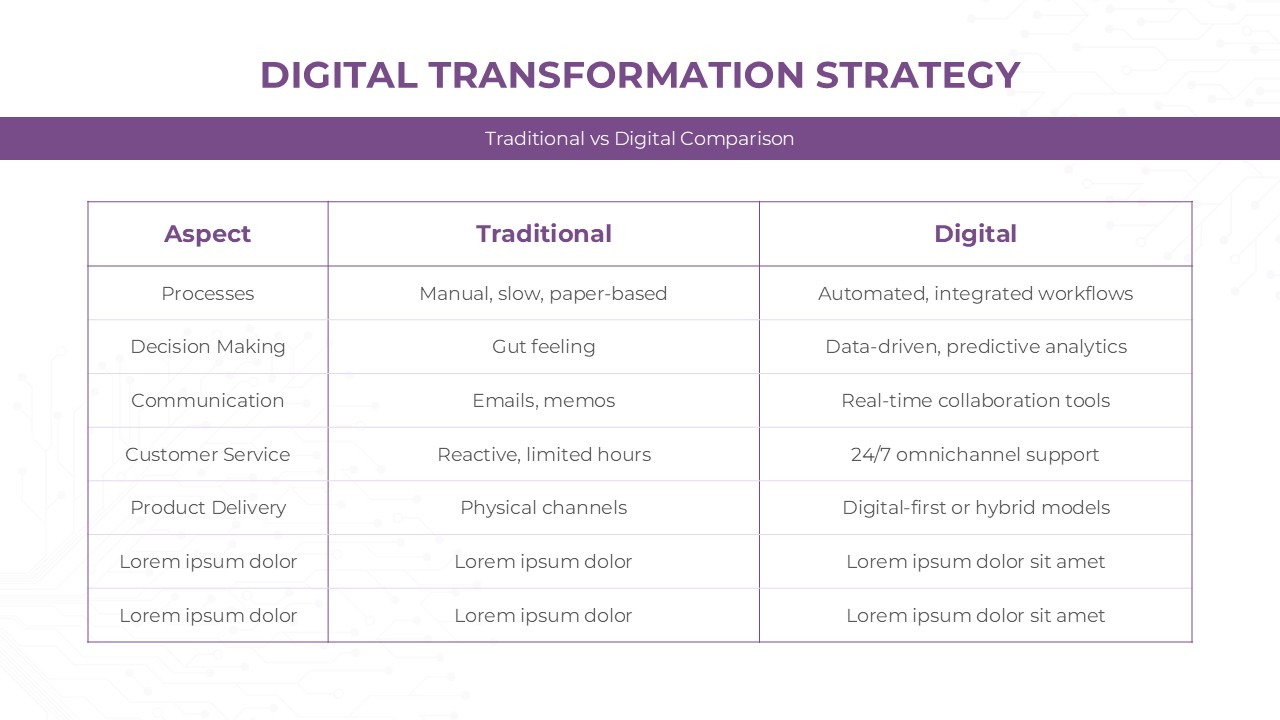 DIGITAL TRANSFORMATION STRATEGY

Traditional vs Digital Comparison

| Aspect | Traditional | Digital |
|---|---|---|
| Processes | Manual, slow, paper-based | Automated, integrated workflows |
| Decision Making | Gut feeling | Data-driven, predictive analytics |
| Communication | Emails, memos | Real-time collaboration tools |
| Customer Service | Reactive, limited hours | 24/7 omnichannel support |
| Product Delivery | Physical channels | Digital-first or hybrid models |
| Lorem ipsum dolor | Lorem ipsum dolor | Lorem ipsum dolor sit amet |
| Lorem ipsum dolor | Lorem ipsum dolor | Lorem ipsum dolor sit amet |